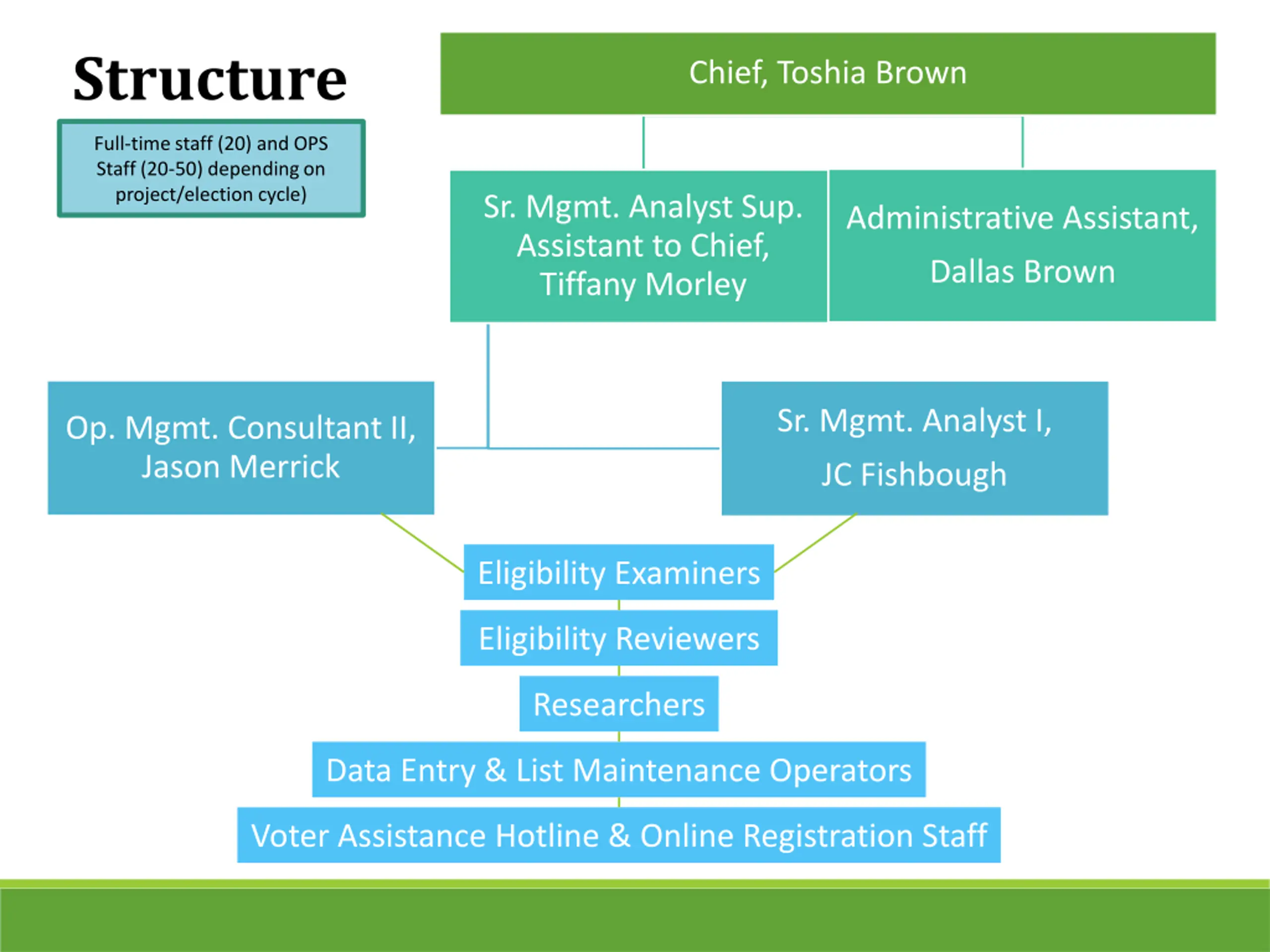 Structure

Full-time staff (20) and OPS Staff (20-50) depending on project/election cycle)

Chief, Toshia Brown

Sr. Mgmt. Analyst Sup. Assistant to Chief, Tiffany Morley

Administrative Assistant, Dallas Brown

Op. Mgmt. Consultant II, Jason Merrick

Sr. Mgmt. Analyst I, JC Fishbough

Eligibility Examiners

Eligibility Reviewers

Researchers

Data Entry & List Maintenance Operators

Voter Assistance Hotline & Online Registration Staff